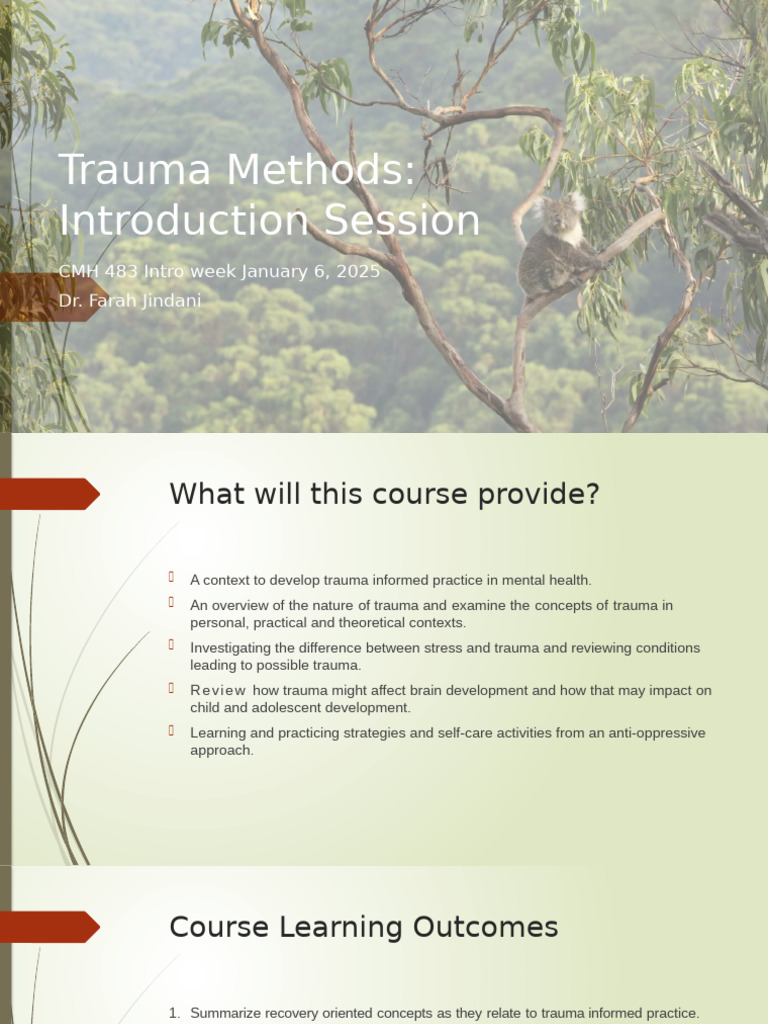 Trauma Methods: Introduction Session

CMH 483 Intro week January 6, 2025
Dr. Farah Jindani

What will this course provide?

A context to develop trauma informed practice in mental health.

An overview of the nature of trauma and examine the concepts of trauma in personal, practical and theoretical contexts.

Investigating the difference between stress and trauma and reviewing conditions leading to possible trauma.

Review how trauma might affect brain development and how that may impact on child and adolescent development.

Learning and practicing strategies and self-care activities from an anti-oppressive approach.

Course Learning Outcomes

1. Summarize recovery oriented concepts as they relate to trauma informed practice.